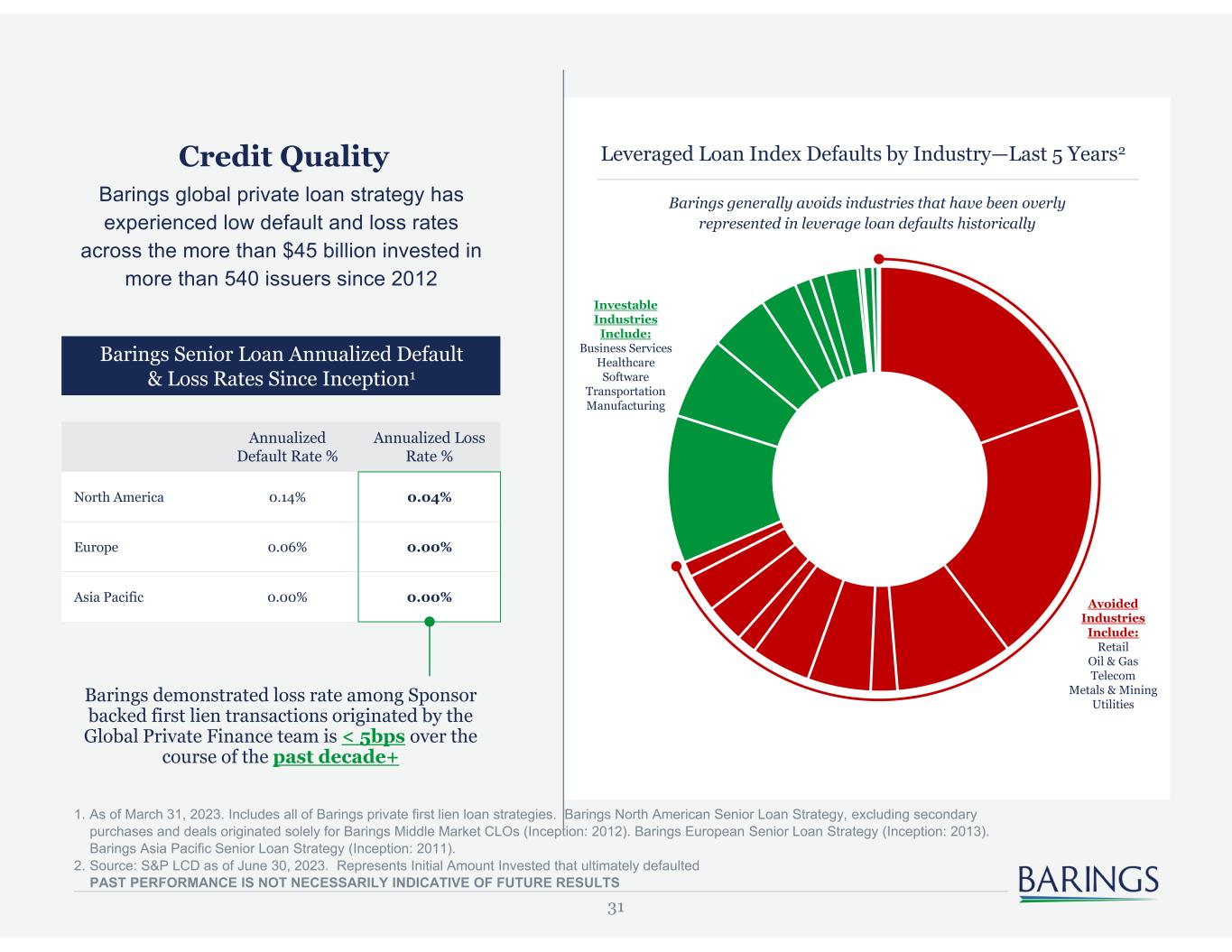 Credit Quality

Barings global private loan strategy has experienced low default and loss rates across the more than $45 billion invested in more than 540 issuers since 2012

Barings Senior Loan Annualized Default & Loss Rates Since Inception¹

| | Annualized Default Rate % | Annualized Loss Rate % |
|---|---|---|
| North America | 0.14% | 0.04% |
| Europe | 0.06% | 0.00% |
| Asia Pacific | 0.00% | 0.00% |

Barings demonstrated loss rate among Sponsor backed first lien transactions originated by the Global Private Finance team is < 5bps over the course of the past decade+

Leveraged Loan Index Defaults by Industry—Last 5 Years²

Barings generally avoids industries that have been overly represented in leverage loan defaults historically

Investable Industries Include:
Business Services
Healthcare
Software
Transportation
Manufacturing

Avoided Industries Include:
Retail
Oil & Gas
Telecom
Metals & Mining
Utilities

1. As of March 31, 2023. Includes all of Barings private first lien loan strategies. Barings North American Senior Loan Strategy, excluding secondary purchases and deals originated solely for Barings Middle Market CLOs (Inception: 2012). Barings European Senior Loan Strategy (Inception: 2013). Barings Asia Pacific Senior Loan Strategy (Inception: 2011).
2. Source: S&P LCD as of June 30, 2023. Represents Initial Amount Invested that ultimately defaulted
PAST PERFORMANCE IS NOT NECESSARILY INDICATIVE OF FUTURE RESULTS

BARINGS

31